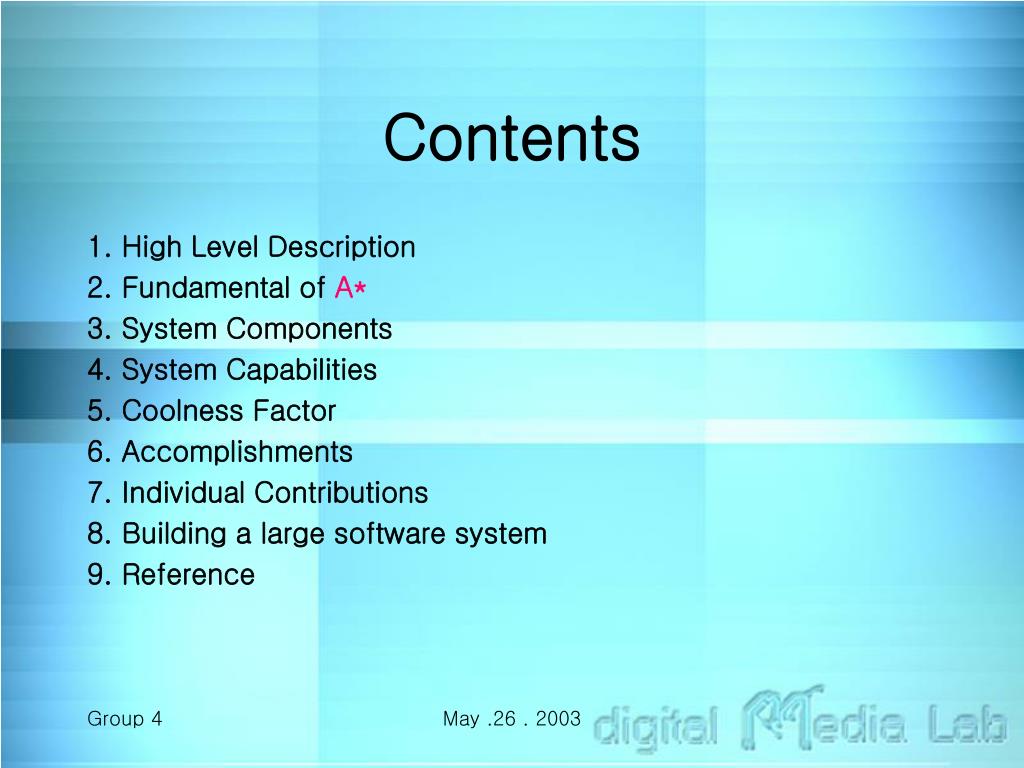 Contents

1. High Level Description
2. Fundamental of A*
3. System Components
4. System Capabilities
5. Coolness Factor
6. Accomplishments
7. Individual Contributions
8. Building a large software system
9. Reference

Group 4

May .26 . 2003

digital Media Lab